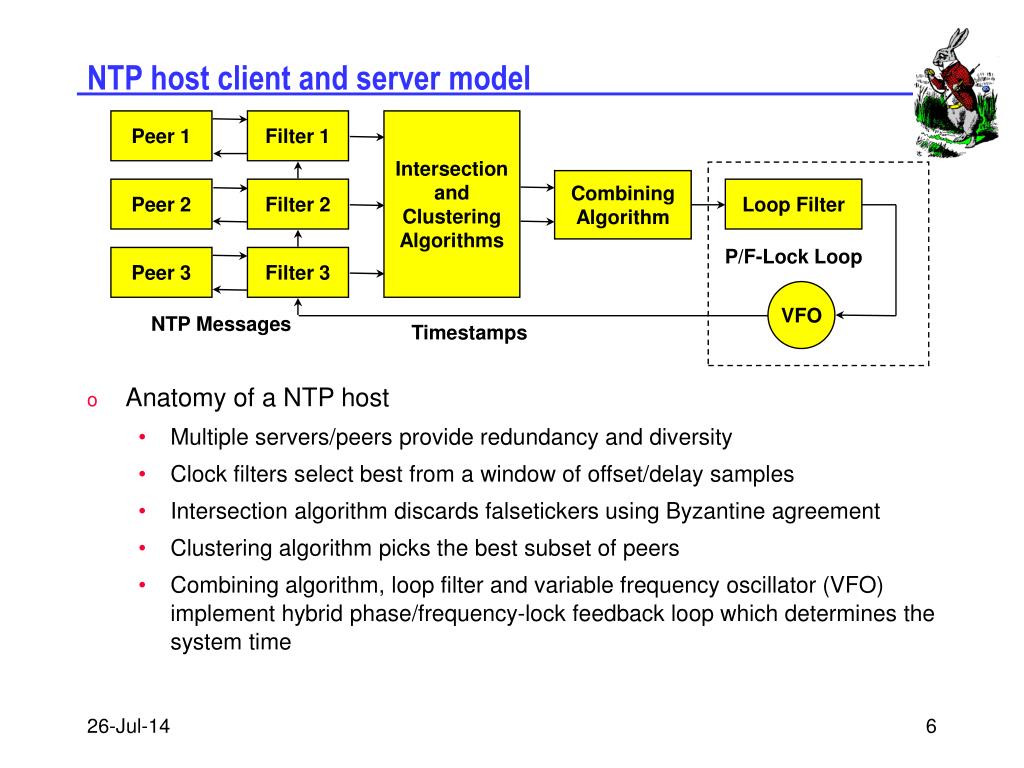 NTP host client and server model

Peer 1

Filter 1

Peer 2

Filter 2

Peer 3

Filter 3

Intersection and Clustering Algorithms

Combining Algorithm

Loop Filter

P/F-Lock Loop

VFO

NTP Messages

Timestamps

o Anatomy of a NTP host

• Multiple servers/peers provide redundancy and diversity
• Clock filters select best from a window of offset/delay samples
• Intersection algorithm discards falsetickers using Byzantine agreement
• Clustering algorithm picks the best subset of peers
• Combining algorithm, loop filter and variable frequency oscillator (VFO) implement hybrid phase/frequency-lock feedback loop which determines the system time

26-Jul-14

6